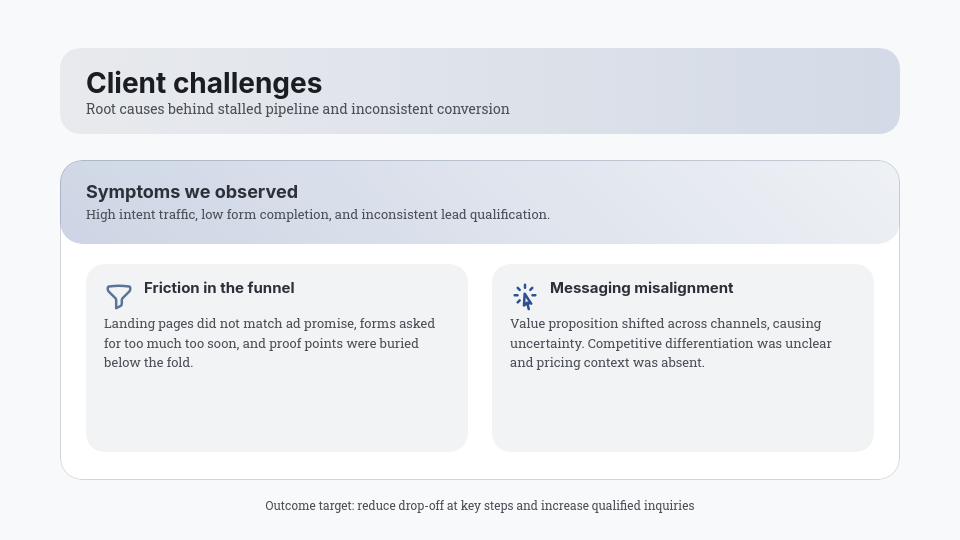 Client challenges
Root causes behind stalled pipeline and inconsistent conversion

Symptoms we observed
High intent traffic, low form completion, and inconsistent lead qualification.

Friction in the funnel
Landing pages did not match ad promise, forms asked for too much too soon, and proof points were buried below the fold.

Messaging misalignment
Value proposition shifted across channels, causing uncertainty. Competitive differentiation was unclear and pricing context was absent.

Outcome target: reduce drop-off at key steps and increase qualified inquiries